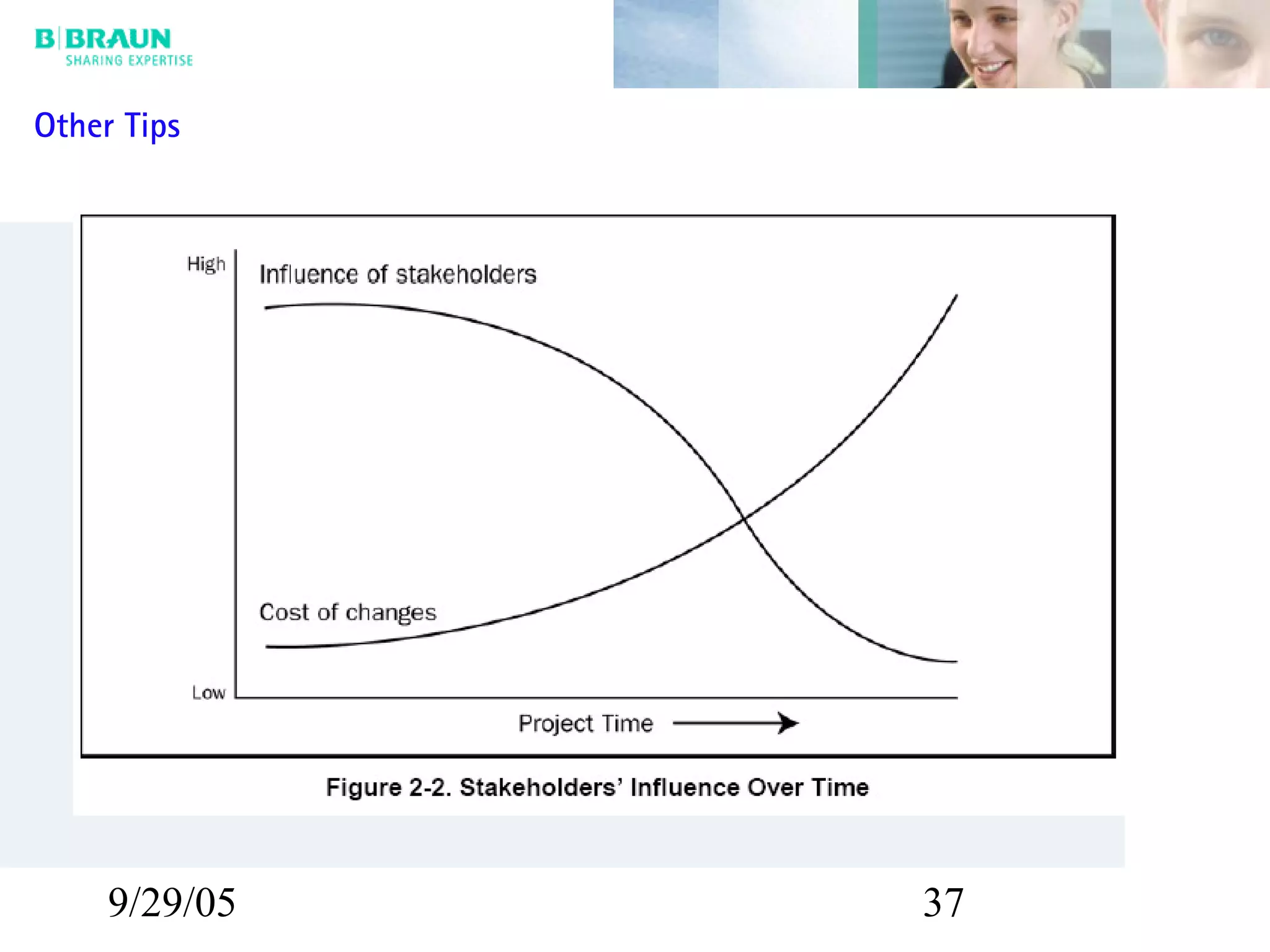 B|BRAUN
SHARING EXPERTISE

Other Tips

High
Influence of stakeholders
Cost of changes
Low
Project Time

Figure 2-2. Stakeholders' Influence Over Time

9/29/05

37